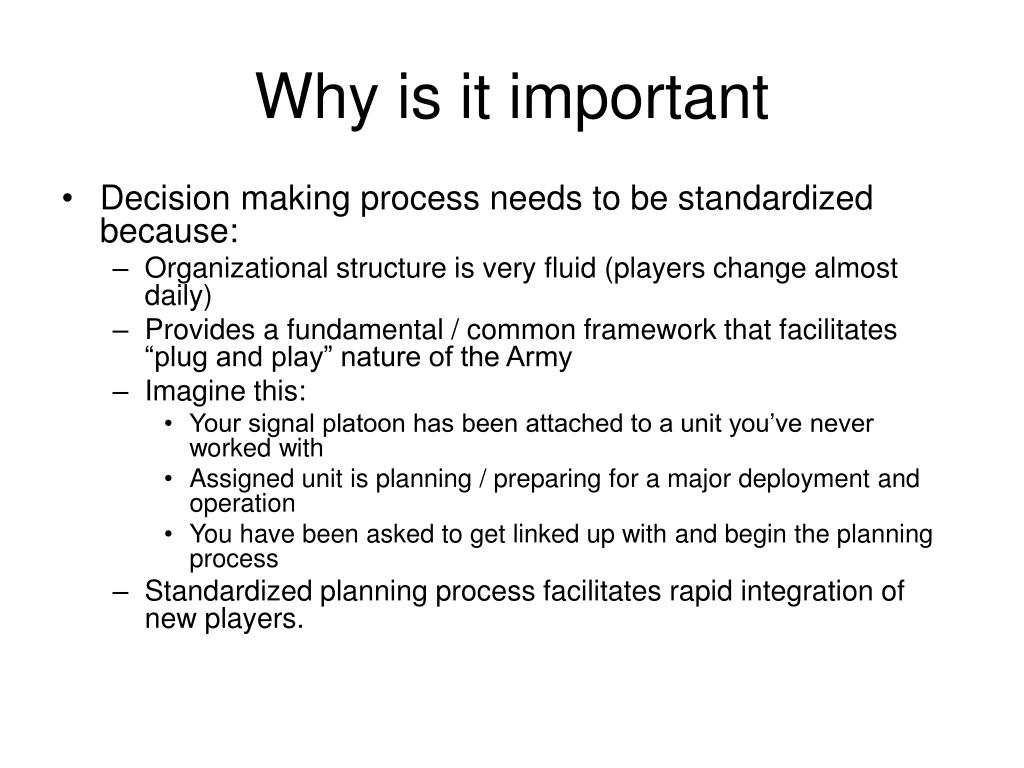 Why is it important

• Decision making process needs to be standardized because:
– Organizational structure is very fluid (players change almost daily)
– Provides a fundamental / common framework that facilitates “plug and play” nature of the Army
– Imagine this:
• Your signal platoon has been attached to a unit you’ve never worked with
• Assigned unit is planning / preparing for a major deployment and operation
• You have been asked to get linked up with and begin the planning process
– Standardized planning process facilitates rapid integration of new players.